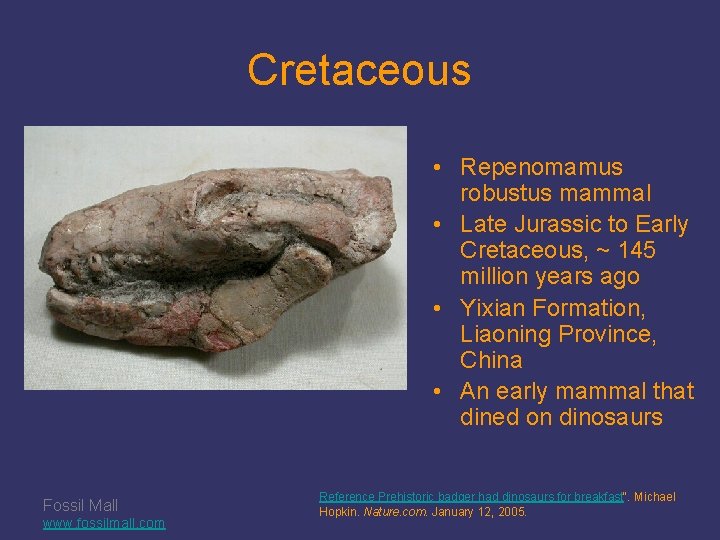 Cretaceous

• Repenomamus robustus mammal
• Late Jurassic to Early Cretaceous, ~ 145 million years ago
• Yixian Formation, Liaoning Province, China
• An early mammal that dined on dinosaurs

Fossil Mall
www.fossilmall.com

Reference Prehistoric badger had dinosaurs for breakfast". Michael Hopkin. Nature.com. January 12, 2005.